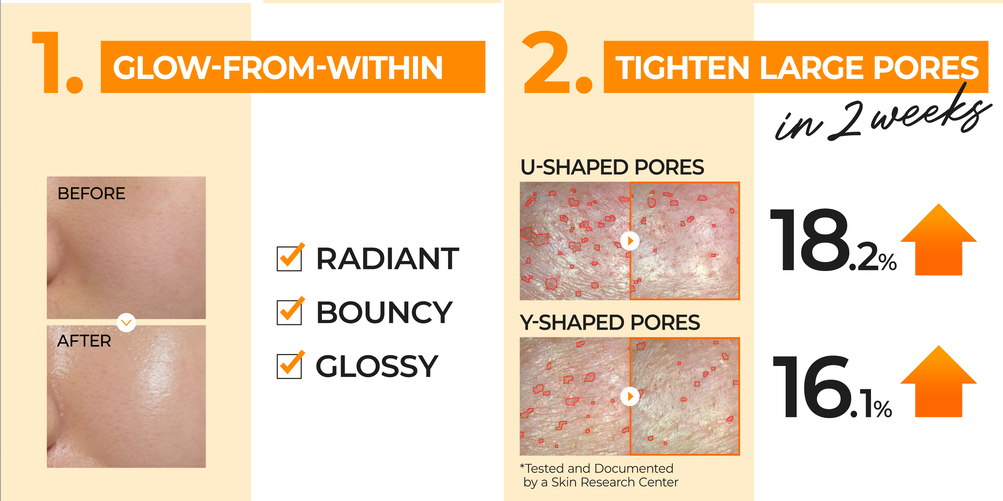 1. GLOW-FROM-WITHIN

BEFORE

AFTER

RADIANT

BOUNCY

GLOSSY

2. TIGHTEN LARGE PORES

in 2 weeks

U-SHAPED PORES

18.2%

Y-SHAPED PORES

16.1%

*Tested and Documented by a Skin Research Center